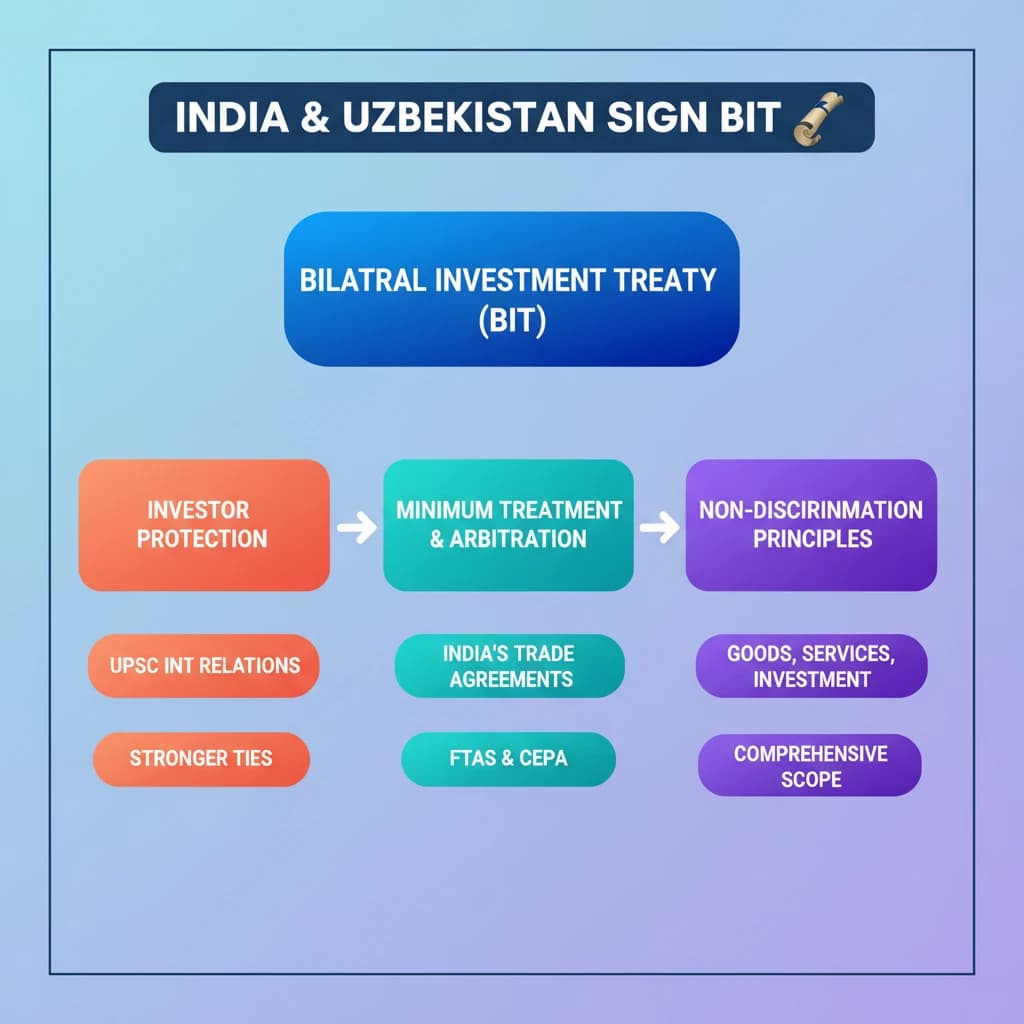 INDIA & UZBEKISTAN SIGN BIT

BILATRAL INVESTMENT TREATY (BIT)

INVESTOR PROTECTION

MINIMUM TREATMENT & ARBITRATION

NON-DISCIRINMATION PRINCIPLES

UPSC INT RELATIONS

INDIA'S TRADE AGREEMENTS

GOODS, SERVICES, INVESTMENT

STRONGER TIES

FTAS & CEPA

COMPREHENSIVE SCOPE